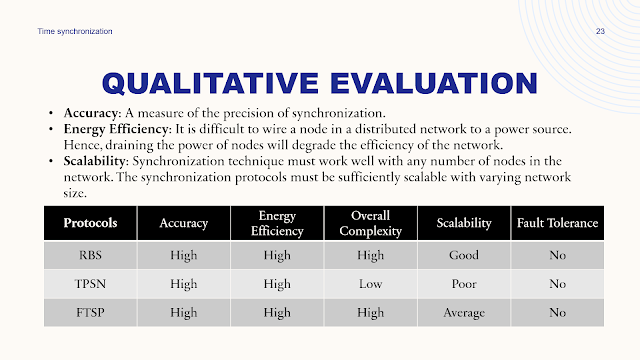 Time synchronization

23

QUALITATIVE EVALUATION

• Accuracy: A measure of the precision of synchronization.
• Energy Efficiency: It is difficult to wire a node in a distributed network to a power source. Hence, draining the power of nodes will degrade the efficiency of the network.
• Scalability: Synchronization technique must work well with any number of nodes in the network. The synchronization protocols must be sufficiently scalable with varying network size.

| Protocols | Accuracy | Energy Efficiency | Overall Complexity | Scalability | Fault Tolerance |
|---|---|---|---|---|---|
| RBS | High | High | High | Good | No |
| TPSN | High | High | Low | Poor | No |
| FTSP | High | High | High | Average | No |